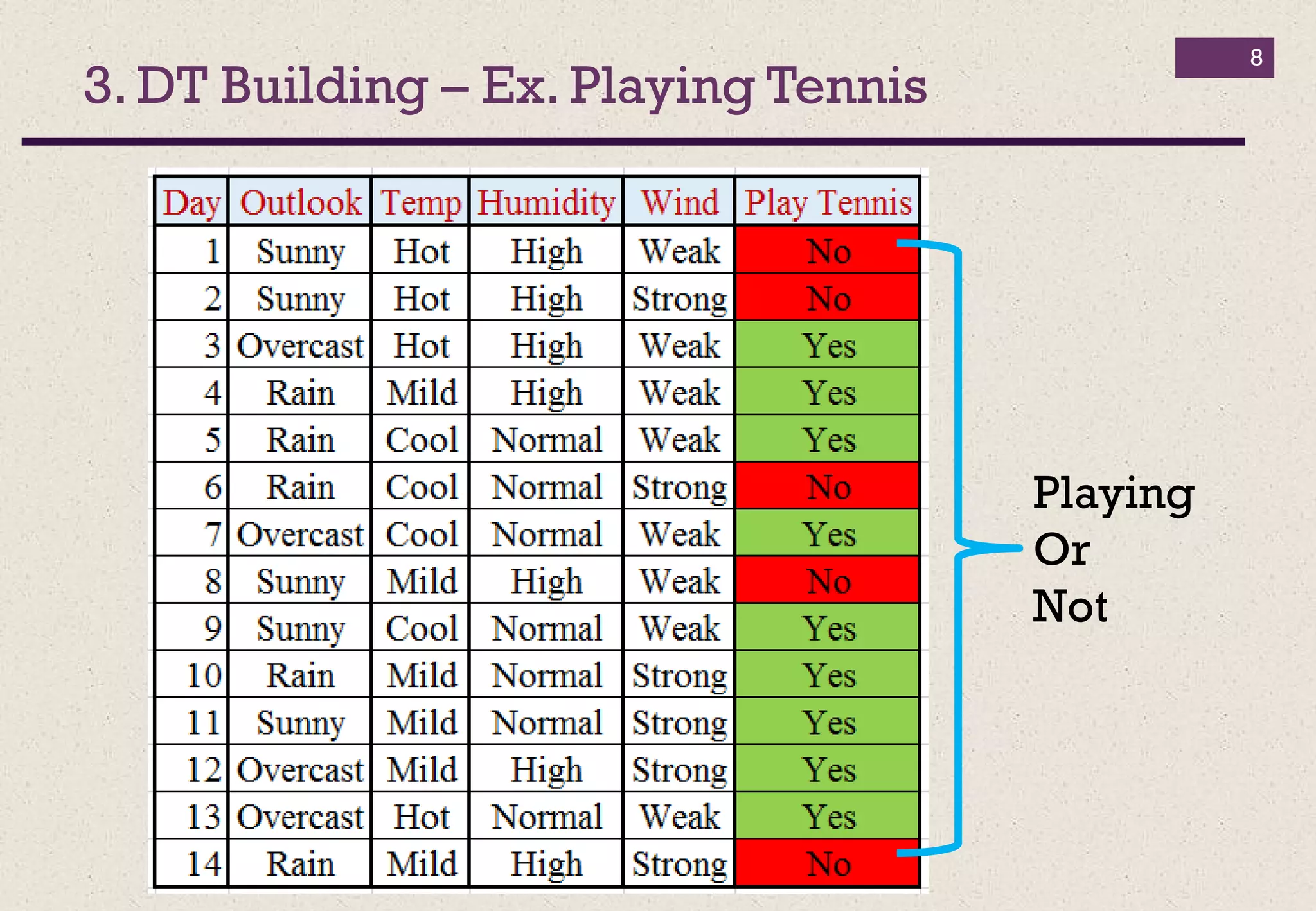 8

3. DT Building – Ex. Playing Tennis

| Day | Outlook | Temp | Humidity | Wind | Play Tennis |
|---|---|---|---|---|---|
| 1 | Sunny | Hot | High | Weak | No |
| 2 | Sunny | Hot | High | Strong | No |
| 3 | Overcast | Hot | High | Weak | Yes |
| 4 | Rain | Mild | High | Weak | Yes |
| 5 | Rain | Cool | Normal | Weak | Yes |
| 6 | Rain | Cool | Normal | Strong | No |
| 7 | Overcast | Cool | Normal | Weak | Yes |
| 8 | Sunny | Mild | High | Weak | No |
| 9 | Sunny | Cool | Normal | Weak | Yes |
| 10 | Rain | Mild | Normal | Strong | Yes |
| 11 | Sunny | Mild | Normal | Strong | Yes |
| 12 | Overcast | Mild | High | Strong | Yes |
| 13 | Overcast | Hot | Normal | Weak | Yes |
| 14 | Rain | Mild | High | Strong | No |

Playing
Or
Not